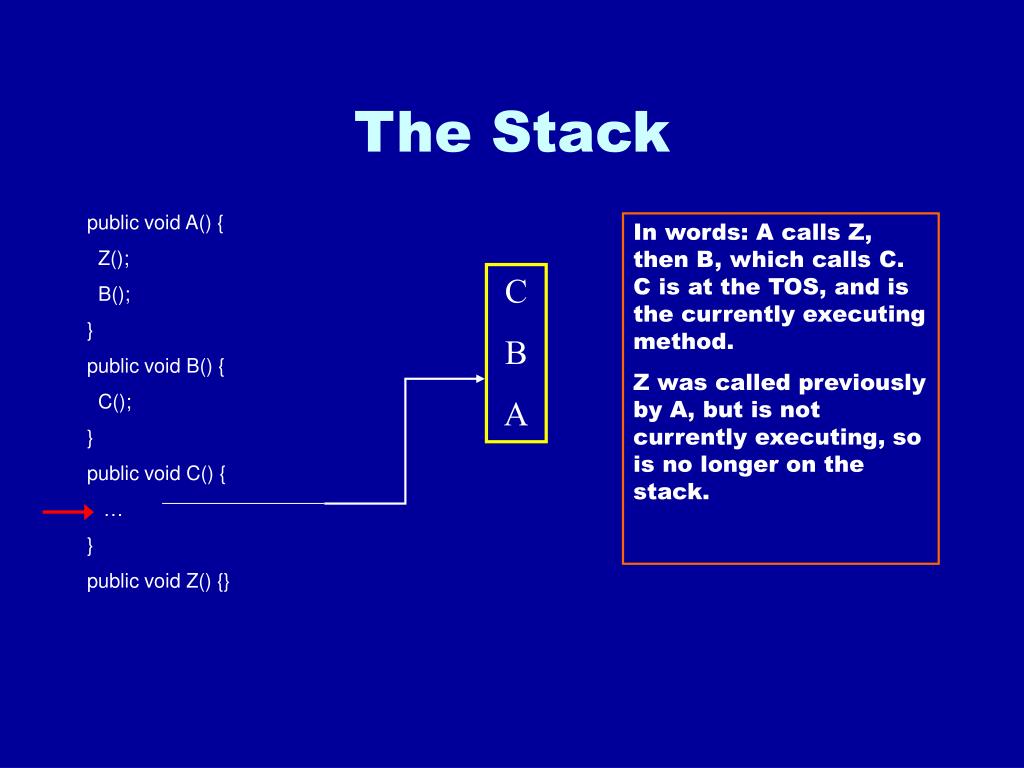 The Stack

public void A() {
Z();
B();
}
public void B() {
C();
}
public void C() {
…
}
public void Z() {}

C
B
A

In words: A calls Z, then B, which calls C. C is at the TOS, and is the currently executing method.

Z was called previously by A, but is not currently executing, so is no longer on the stack.